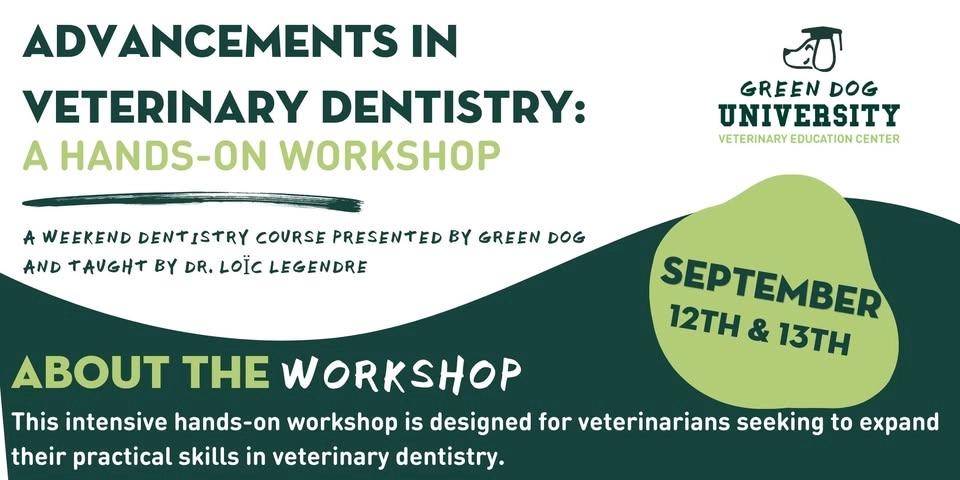 ADVANCEMENTS IN VETERINARY DENTISTRY: A HANDS-ON WORKSHOP

GREEN DOG UNIVERSITY
VETERINARY EDUCATION CENTER

A WEEKEND DENTISTRY COURSE PRESENTED BY GREEN DOG AND TAUGHT BY DR. LOÏC LEGENDRE

SEPTEMBER 12TH & 13TH

ABOUT THE WORKSHOP

This intensive hands-on workshop is designed for veterinarians seeking to expand their practical skills in veterinary dentistry.